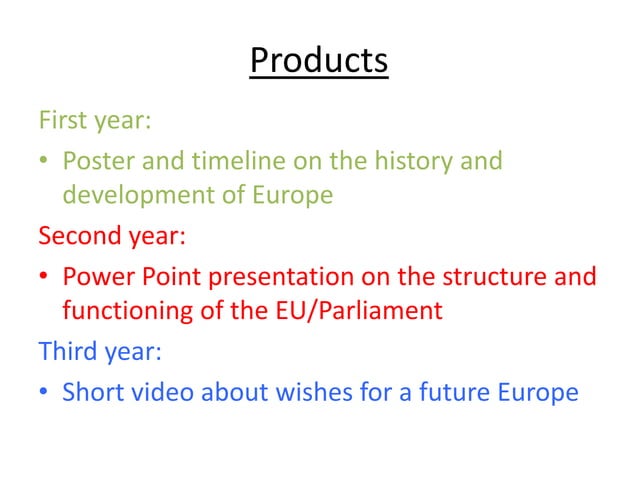 Products

First year:

• Poster and timeline on the history and development of Europe

Second year:

• Power Point presentation on the structure and functioning of the EU/Parliament

Third year:

• Short video about wishes for a future Europe